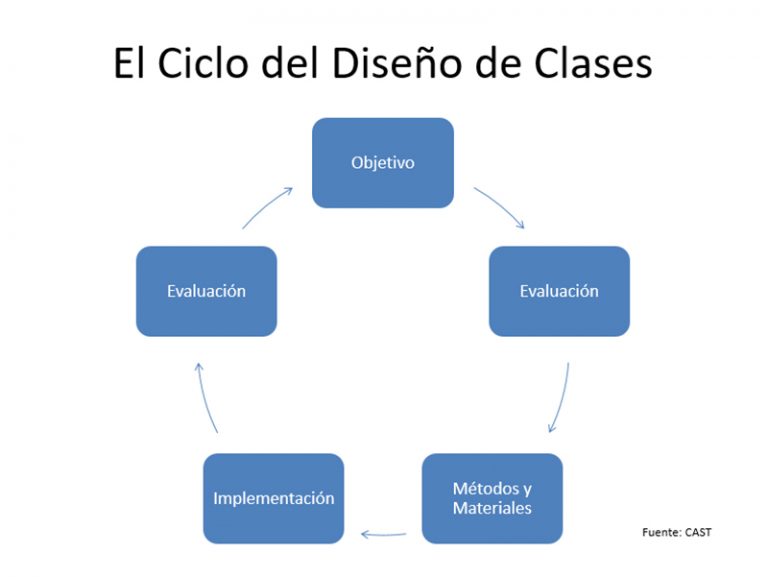 El Ciclo del Diseño de Clases

Objetivo

Evaluación

Métodos y Materiales

Implementación

Evaluación

Fuente: CAST